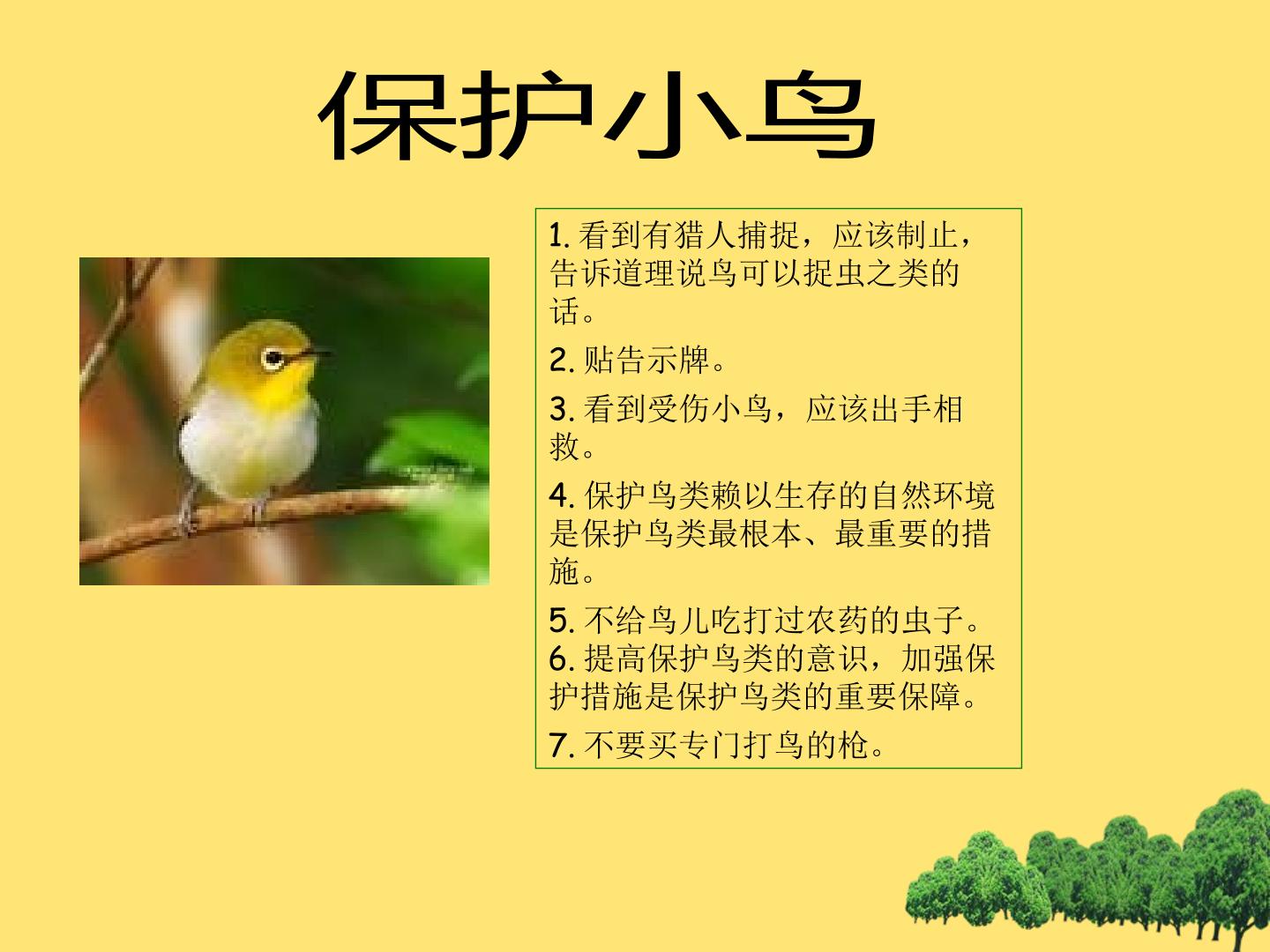 保护小鸟

1. 看到有猎人捕捉，应该制止，告诉道理说鸟可以捉虫之类的话。

2. 贴告示牌。

3. 看到受伤小鸟，应该出手相救。

4. 保护鸟类赖以生存的自然环境是保护鸟类最根本、最重要的措施。

5. 不给鸟儿吃打过农药的虫子。
6. 提高保护鸟类的意识，加强保护措施是保护鸟类的重要保障。

7. 不要买专门打鸟的枪。